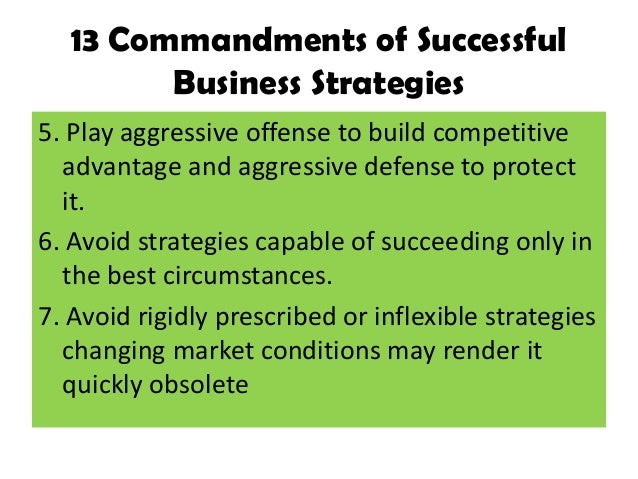 13 Commandments of Successful Business Strategies

5. Play aggressive offense to build competitive advantage and aggressive defense to protect it.

6. Avoid strategies capable of succeeding only in the best circumstances.

7. Avoid rigidly prescribed or inflexible strategies changing market conditions may render it quickly obsolete